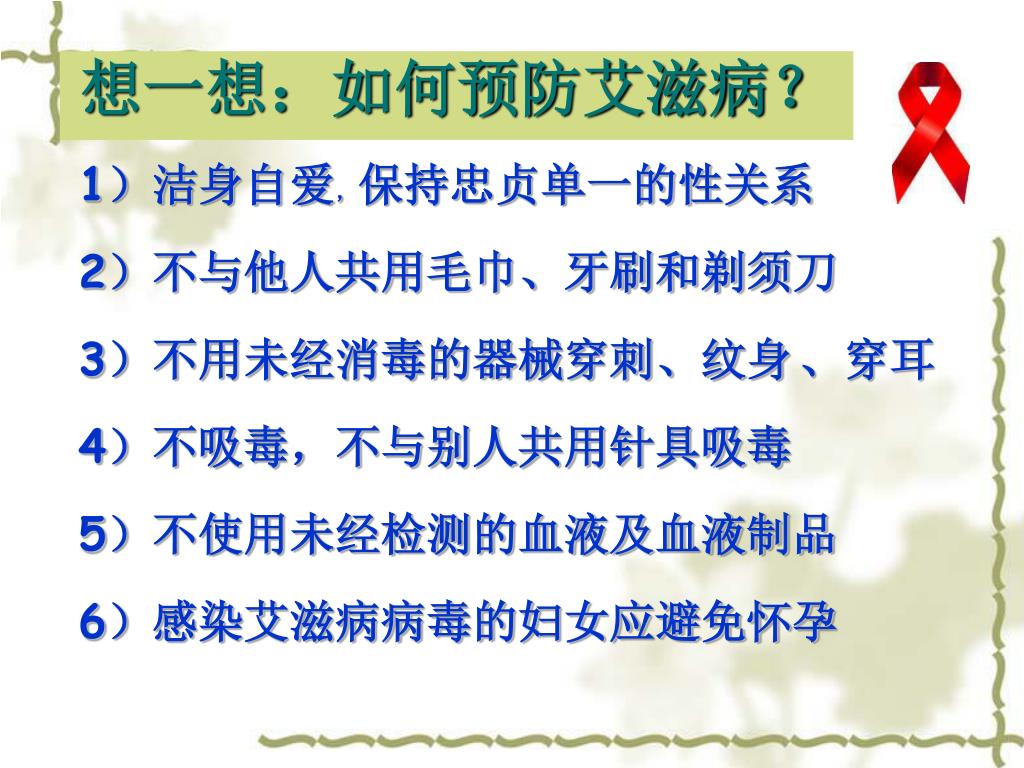 想一想：如何预防艾滋病？

1）洁身自爱，保持忠贞单一的性关系

2）不与他人共用毛巾、牙刷和剃须刀

3）不用未经消毒的器械穿刺、纹身、穿耳

4）不吸毒，不与别人共用针具吸毒

5）不使用未经检测的血液及血液制品

6）感染艾滋病病毒的妇女应避免怀孕